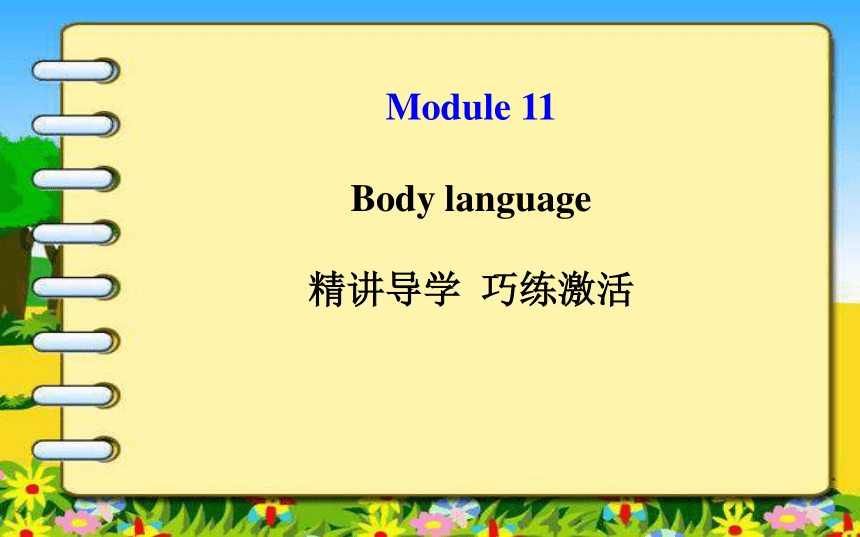 Module 11

Body language

精讲导学 巧练激活